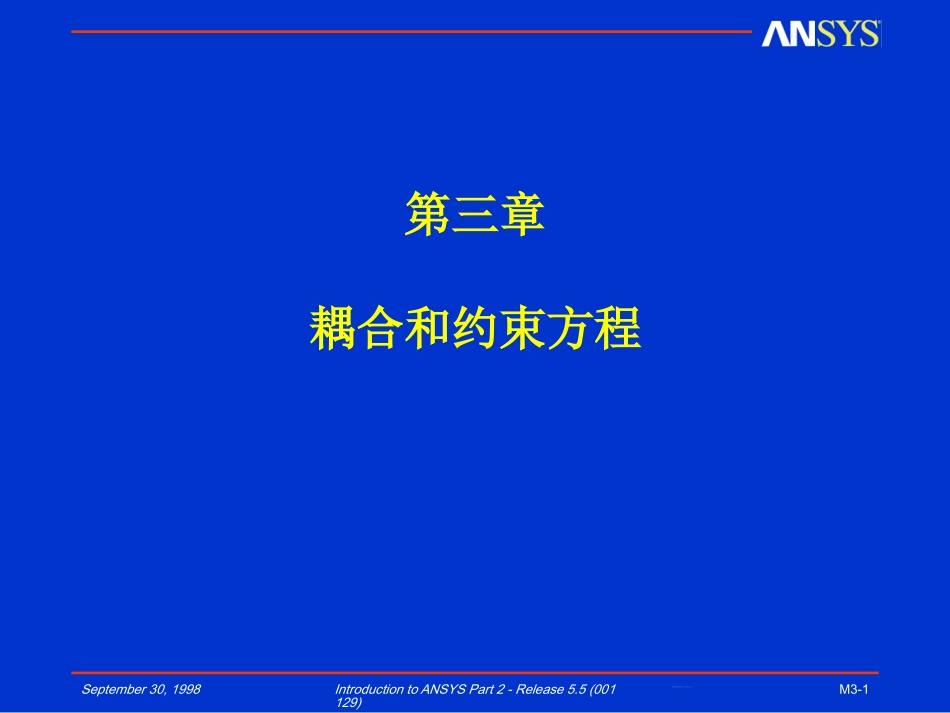 ANSYS

第三章

耦合和约束方程

September 30, 1998

Introduction to ANSYS Part 2 - Release 5.5 (001 129)

M3-1